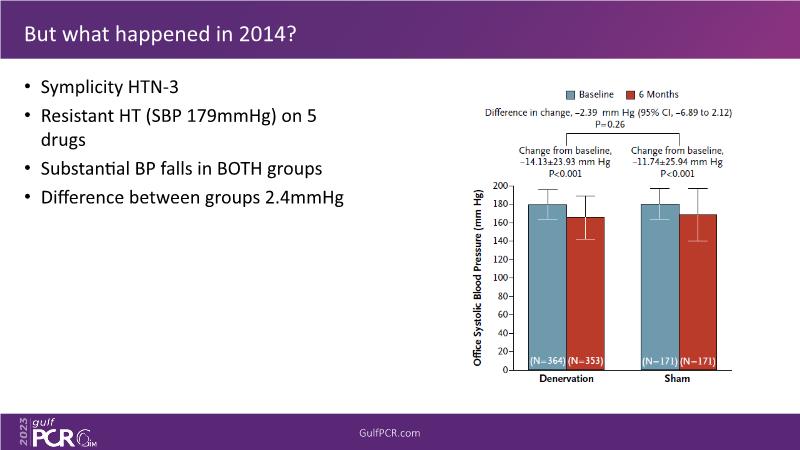 But what happened in 2014?

• Symplicity HTN-3
• Resistant HT (SBP 179mmHg) on 5 drugs
• Substantial BP falls in BOTH groups
• Difference between groups 2.4mmHg

Baseline 6 Months

Difference in change, −2.39 mm Hg (95% CI, −6.89 to 2.12)
P=0.26

Change from baseline, −14.13±23.93 mm Hg
P<0.001

Change from baseline, −11.74±25.94 mm Hg
P<0.001

Office Systolic Blood Pressure (mm Hg)

200
180
160
140
120
100
80
60
40
20
0

(N=364) (N=353)
(N=171) (N=171)

Denervation
Sham

2023 gulf PCR GIM

GulfPCR.com